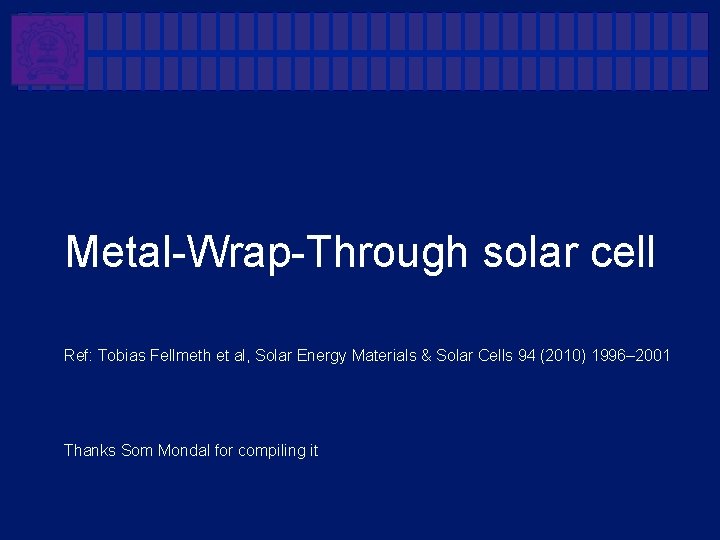 Metal-Wrap-Through solar cell

Ref: Tobias Fellmeth et al, Solar Energy Materials & Solar Cells 94 (2010) 1996–2001

Thanks Som Mondal for compiling it